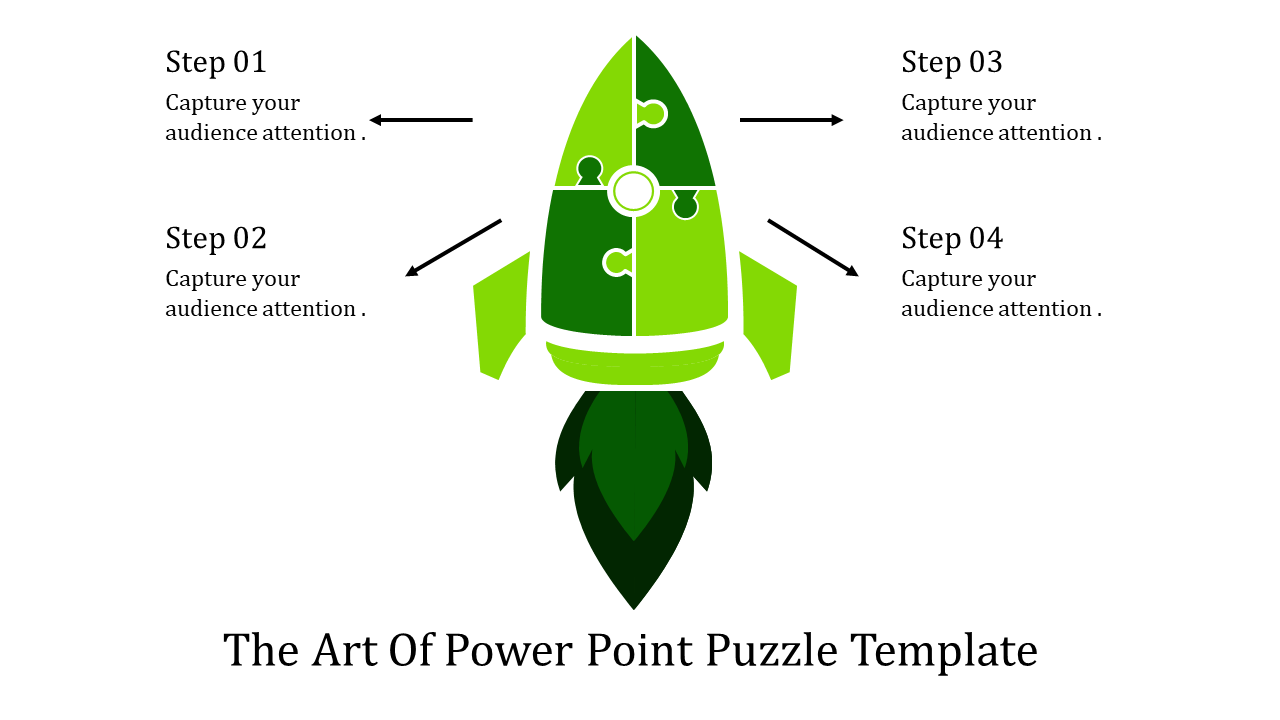 Step 01
Capture your audience attention .

Step 02
Capture your audience attention .

Step 03
Capture your audience attention .

Step 04
Capture your audience attention .

The Art Of Power Point Puzzle Template